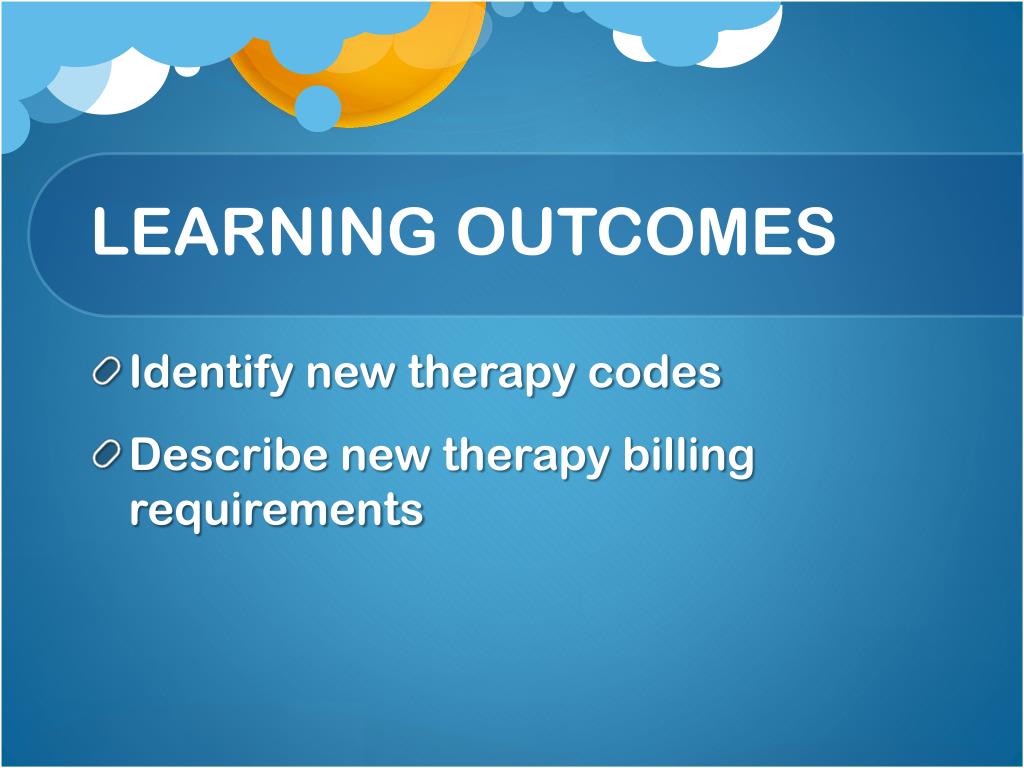 LEARNING OUTCOMES

Identify new therapy codes

Describe new therapy billing requirements